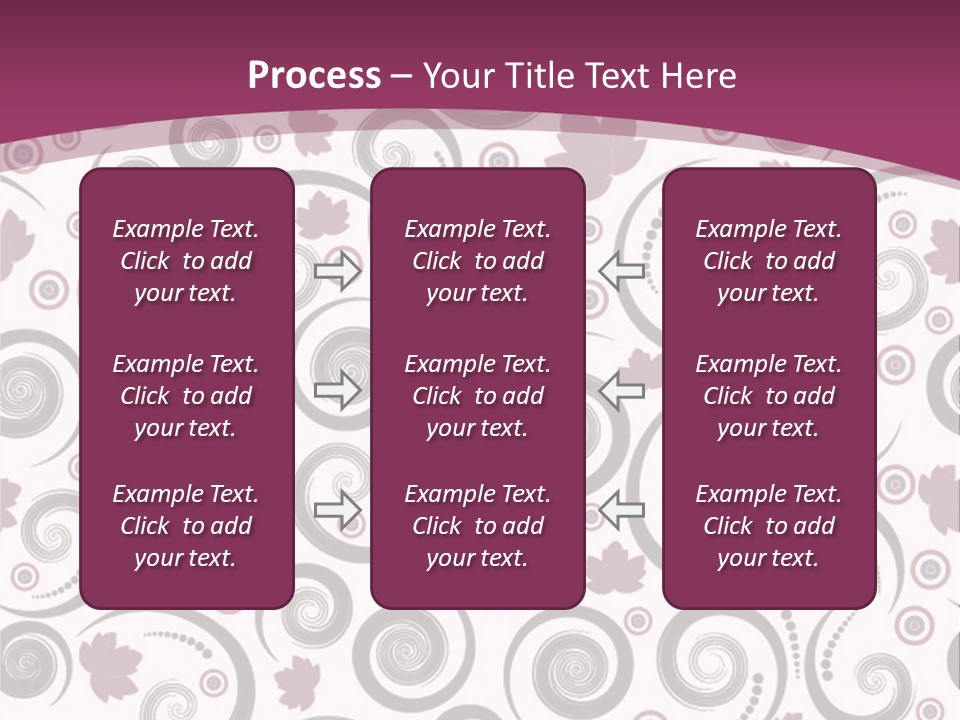 Process – Your Title Text Here

Example Text. Click to add your text.

Example Text. Click to add your text.

Example Text. Click to add your text.

Example Text. Click to add your text.

Example Text. Click to add your text.

Example Text. Click to add your text.

Example Text. Click to add your text.

Example Text. Click to add your text.

Example Text. Click to add your text.